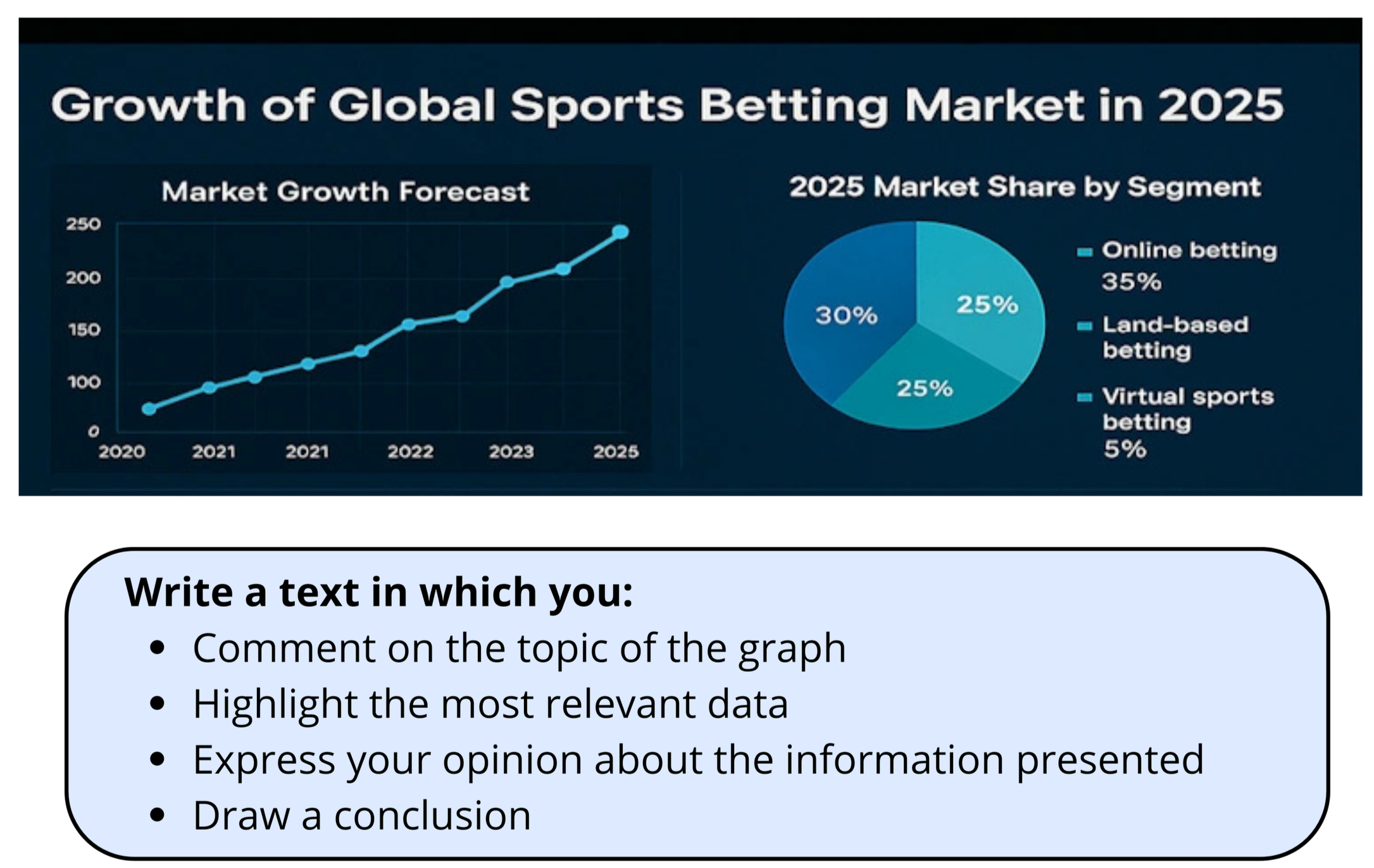 Growth of Global Sports Betting Market in 2025

Market Growth Forecast

250
200
150
100
0
2020 2021 2021 2022 2023 2025

2025 Market Share by Segment

30%
25%
25%

Online betting 35%
Land-based betting
Virtual sports betting 5%

Write a text in which you:
• Comment on the topic of the graph
• Highlight the most relevant data
• Express your opinion about the information presented
• Draw a conclusion